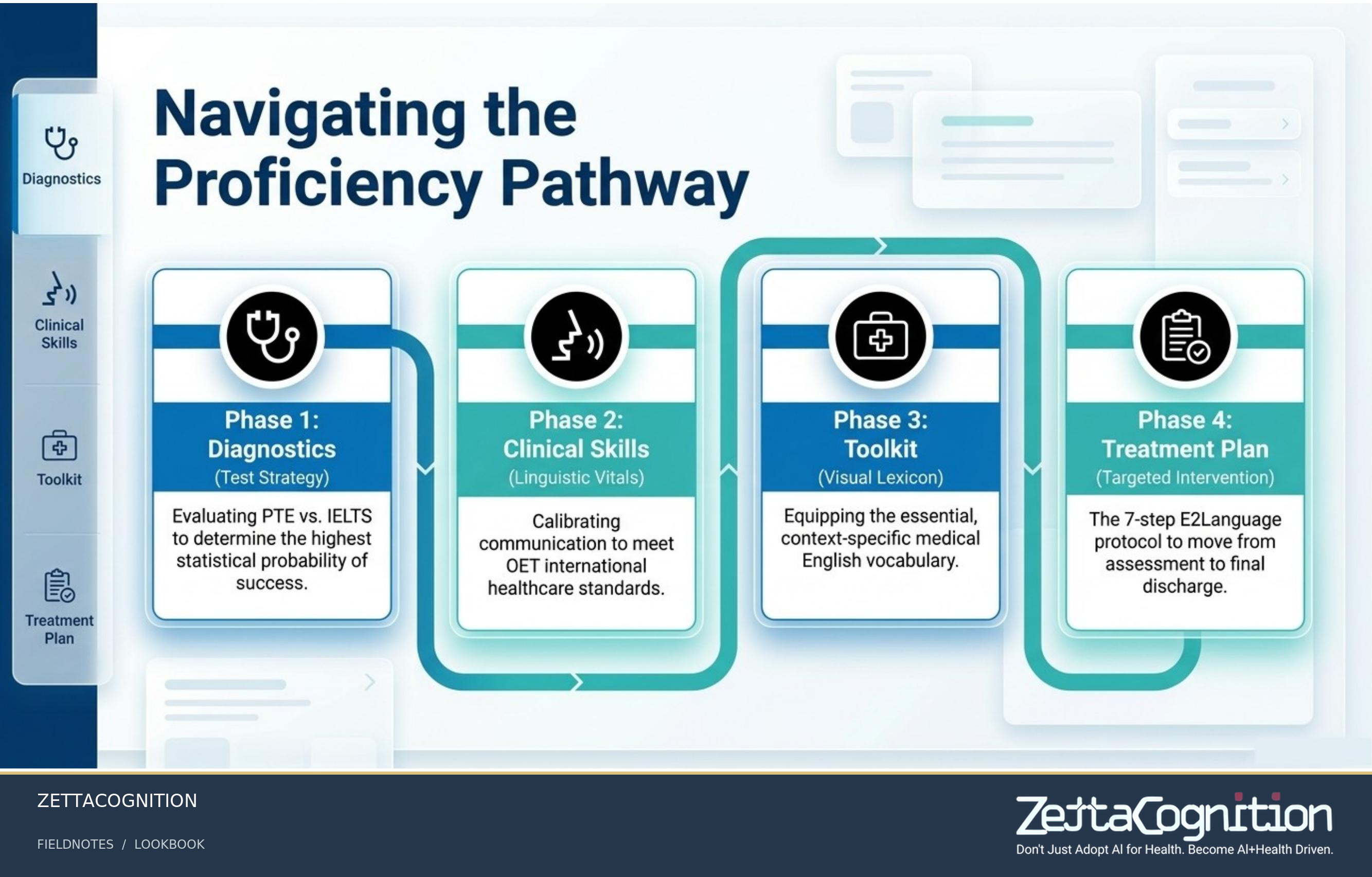 Diagnostics

Clinical Skills

Toolkit

Treatment Plan

Navigating the Proficiency Pathway

Phase 1: Diagnostics
(Test Strategy)

Evaluating PTE vs. IELTS to determine the highest statistical probability of success.

Phase 2: Clinical Skills
(Linguistic Vitals)

Calibrating communication to meet OET international healthcare standards.

Phase 3: Toolkit
(Visual Lexicon)

Equipping the essential, context-specific medical English vocabulary.

Phase 4: Treatment Plan
(Targeted Intervention)

The 7-step E2Language protocol to move from assessment to final discharge.

ZETTACOGNITION

FIELDNOTES / LOOKBOOK

ZettaCognition
Don't Just Adopt AI for Health. Become AI+Health Driven.